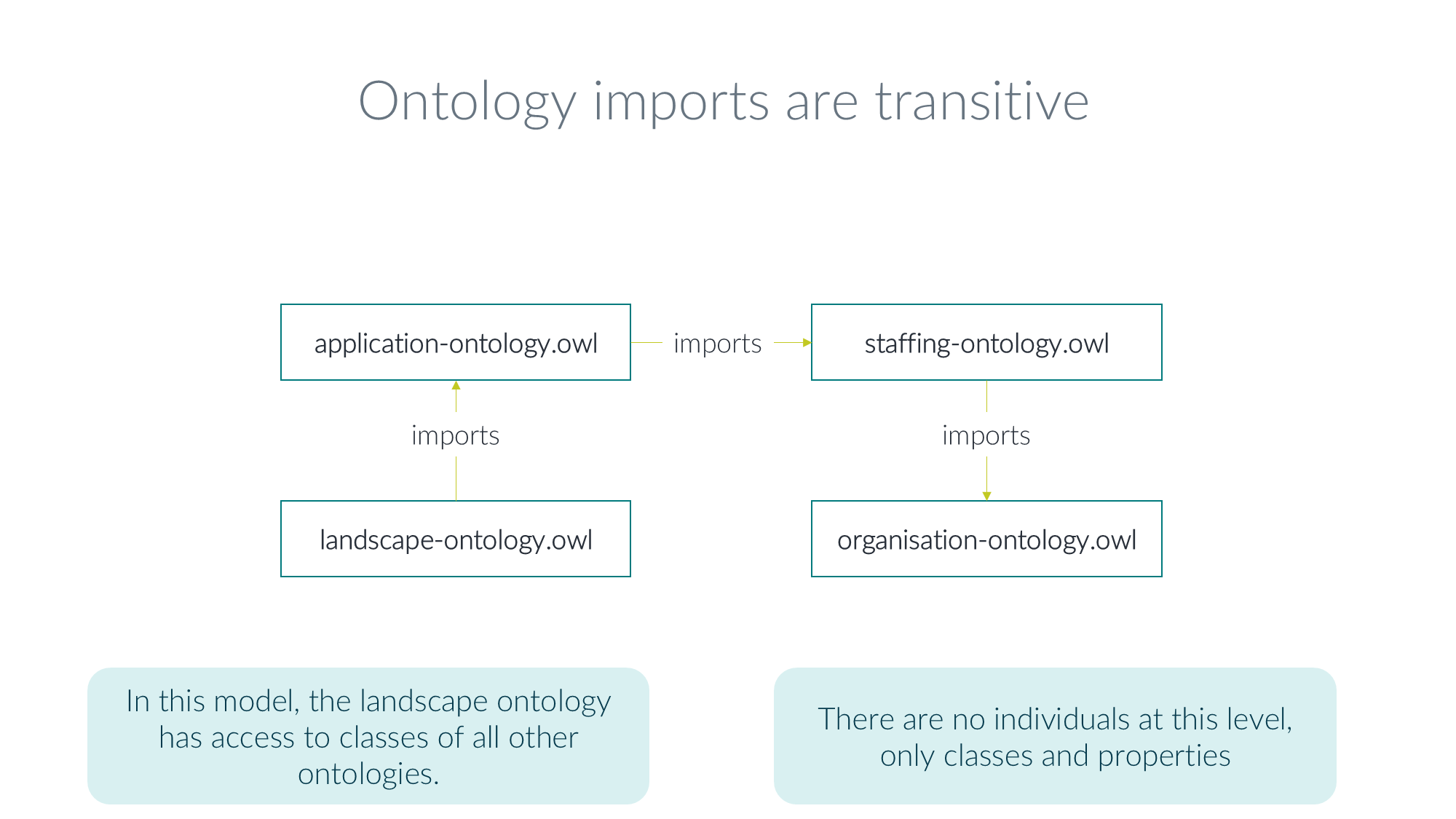 Ontology imports are transitive

application-ontology.owl

imports

staffing-ontology.owl

imports

imports

landscape-ontology.owl

organisation-ontology.owl

In this model, the landscape ontology has access to classes of all other ontologies.

There are no individuals at this level, only classes and properties